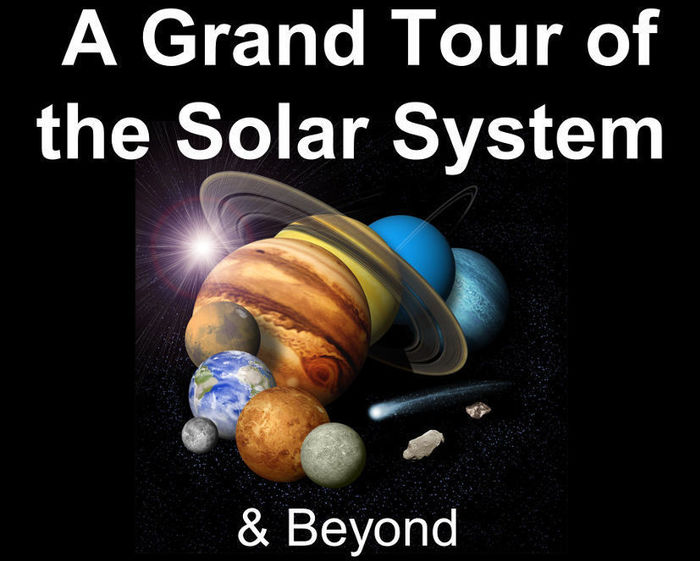 A Grand Tour of the Solar System

& Beyond